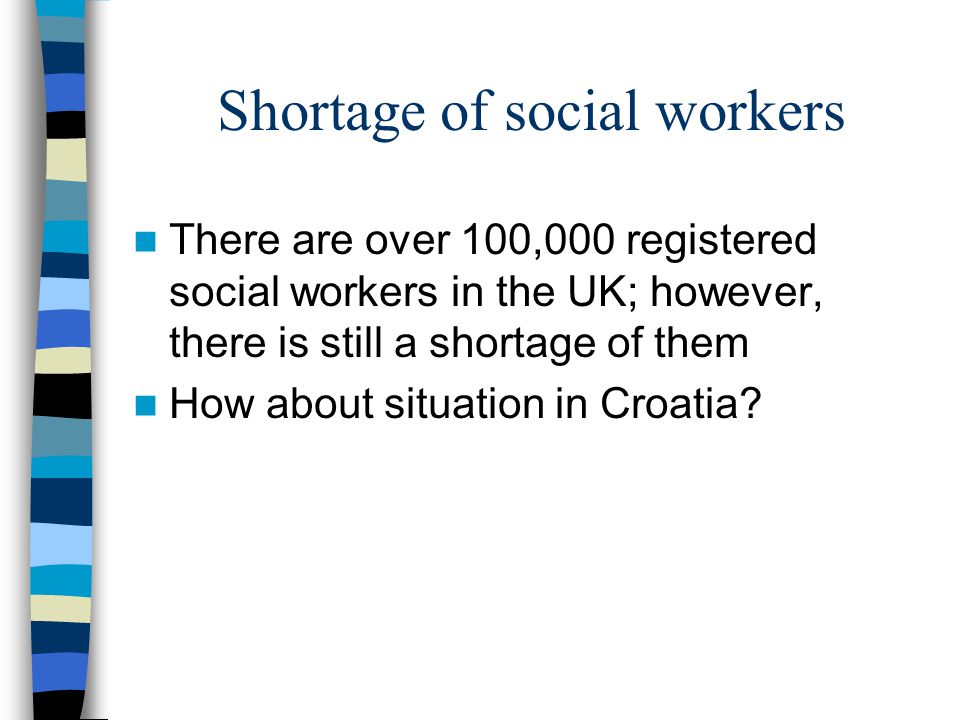 Shortage of social workers

There are over 100,000 registered social workers in the UK; however, there is still a shortage of them

How about situation in Croatia?